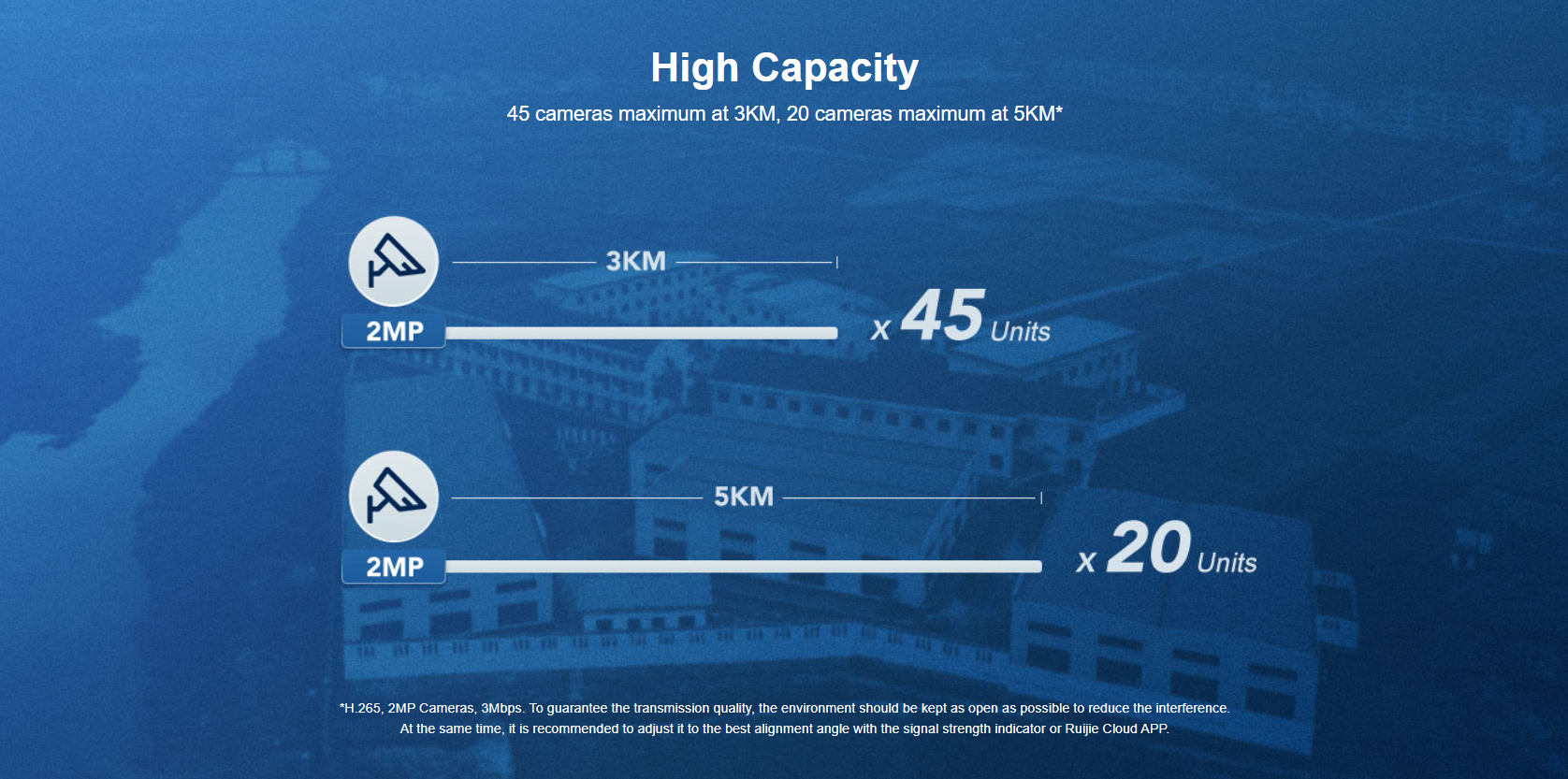 High Capacity

45 cameras maximum at 3KM, 20 cameras maximum at 5KM*

3KM

2MP

x 45 Units

5KM

2MP

x 20 Units

*H.265, 2MP Cameras, 3Mbps. To guarantee the transmission quality, the environment should be kept as open as possible to reduce the interference. At the same time, it is recommended to adjust it to the best alignment angle with the signal strength indicator or Ruijie Cloud APP.